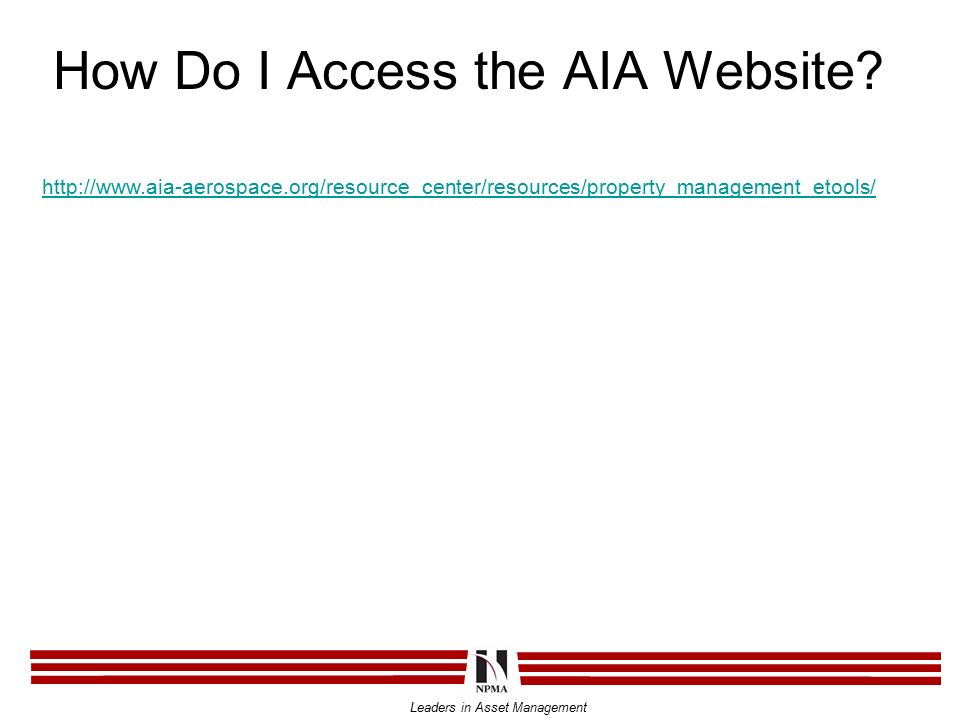 How Do I Access the AIA Website?

http://www.aia-aerospace.org/resource_center/resources/property_management_etools/

NPMA

Leaders in Asset Management